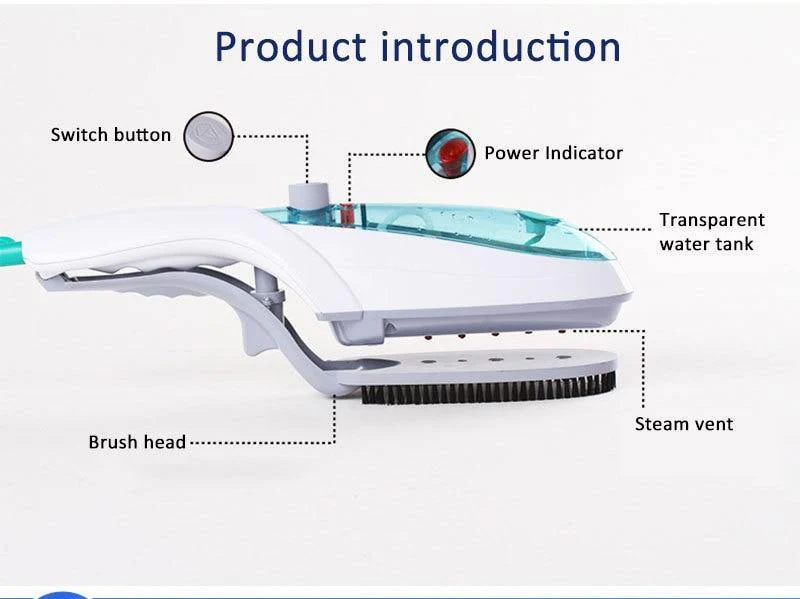 Product introduction

Switch button

Power Indicator

Transparent water tank

Steam vent

Brush head